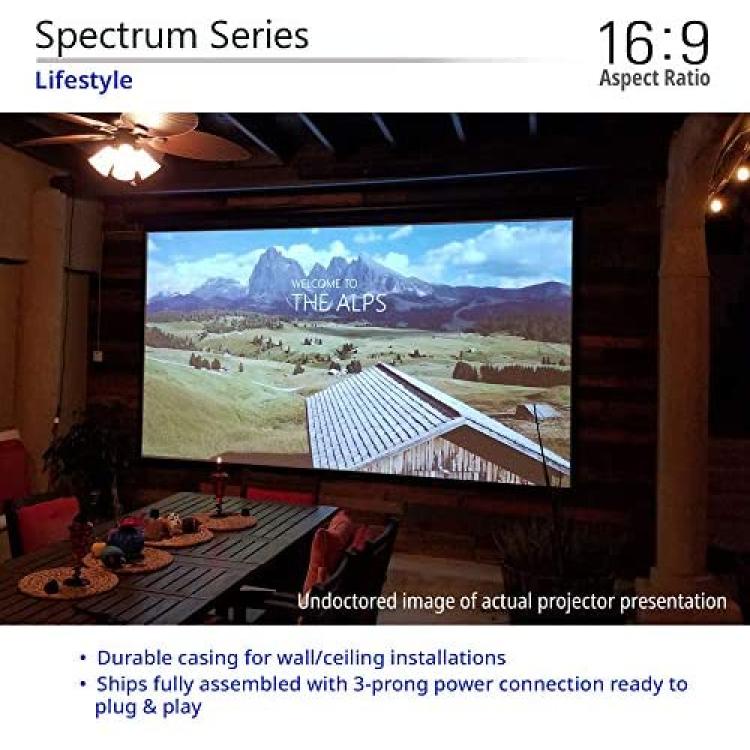 Spectrum Series
Lifestyle

16:9
Aspect Ratio

WELCOME TO
THE ALPS

Undoctored image of actual projector presentation

• Durable casing for wall/ceiling installations
• Ships fully assembled with 3-prong power connection ready to plug & play